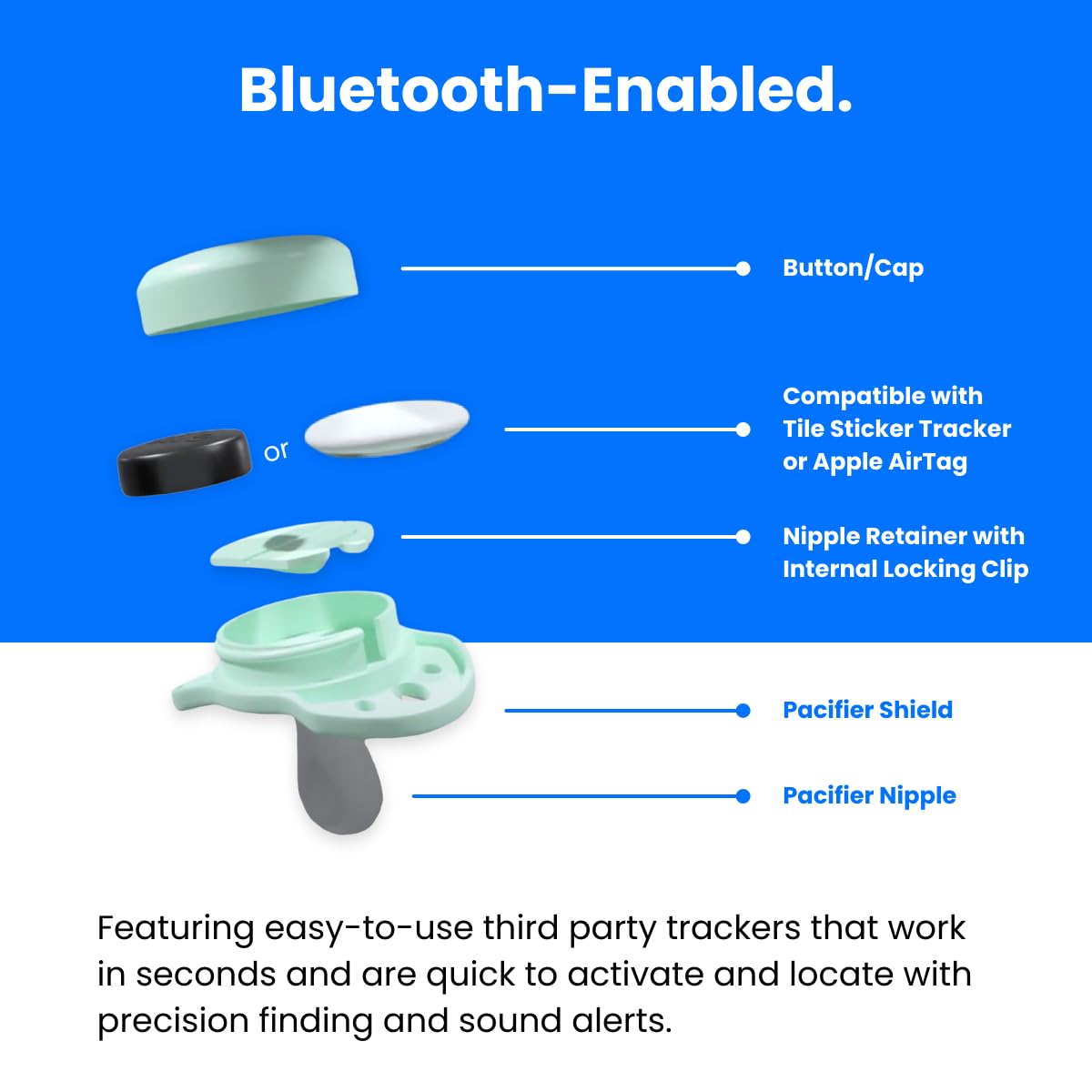 Bluetooth-Enabled.

Button/Cap

or

Compatible with Tile Sticker Tracker or Apple AirTag

Nipple Retainer with Internal Locking Clip

Pacifier Shield

Pacifier Nipple

Featuring easy-to-use third party trackers that work in seconds and are quick to activate and locate with precision finding and sound alerts.